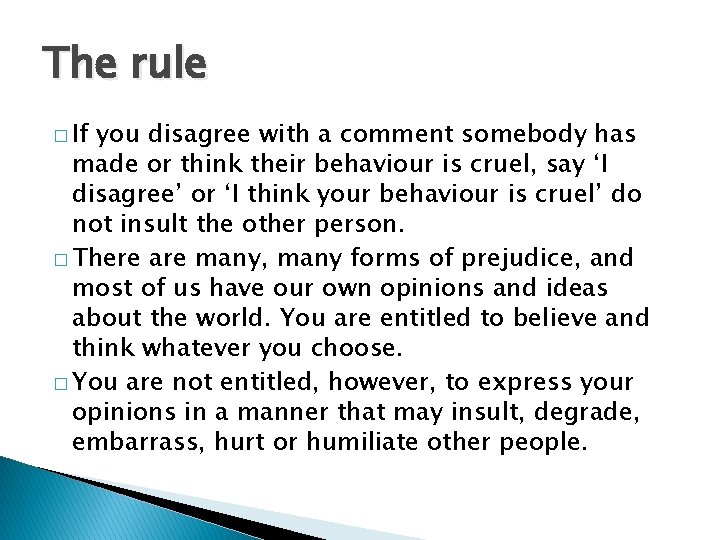 The rule

□ If you disagree with a comment somebody has made or think their behaviour is cruel, say ‘I disagree’ or ‘I think your behaviour is cruel’ do not insult the other person.

□ There are many, many forms of prejudice, and most of us have our own opinions and ideas about the world. You are entitled to believe and think whatever you choose.

□ You are not entitled, however, to express your opinions in a manner that may insult, degrade, embarrass, hurt or humiliate other people.